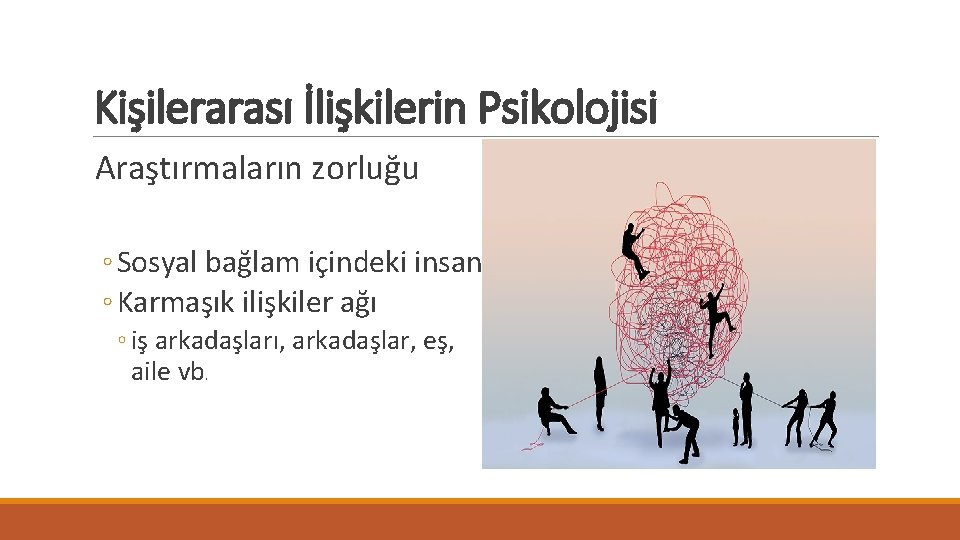 Kişilerarası İlişkilerin Psikolojisi

Araştırmaların zorluğu

◦ Sosyal bağlam içindeki insan
◦ Karmaşık ilişkiler ağı
◦ iş arkadaşları, arkadaşlar, eş, aile vb.